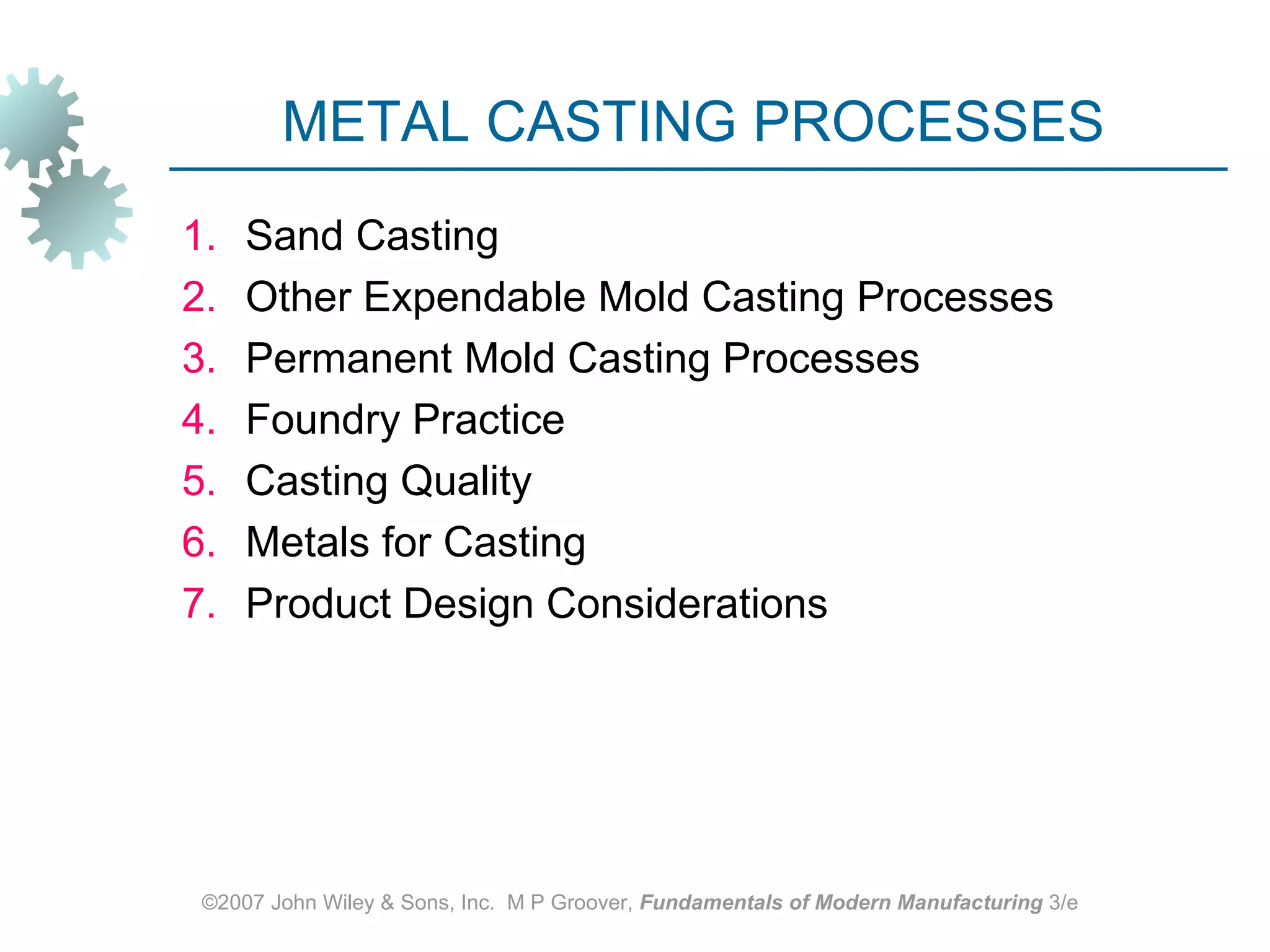 METAL CASTING PROCESSES

1. Sand Casting
2. Other Expendable Mold Casting Processes
3. Permanent Mold Casting Processes
4. Foundry Practice
5. Casting Quality
6. Metals for Casting
7. Product Design Considerations

©2007 John Wiley & Sons, Inc. M P Groover, Fundamentals of Modern Manufacturing 3/e